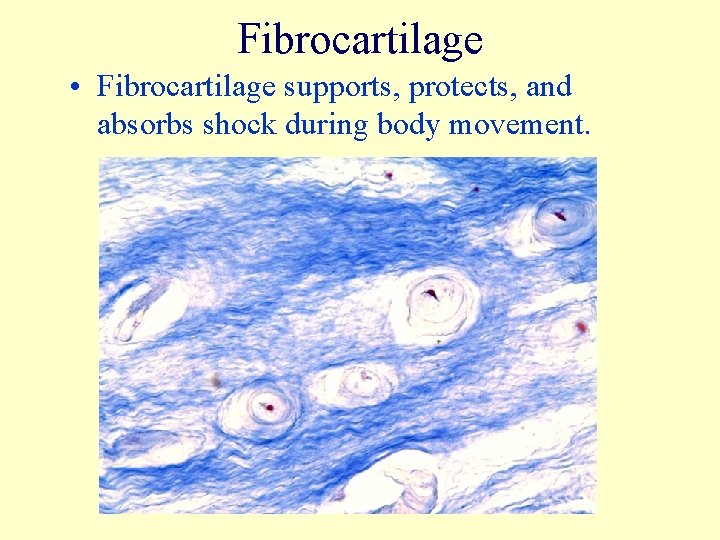 Fibrocartilage

• Fibrocartilage supports, protects, and absorbs shock during body movement.